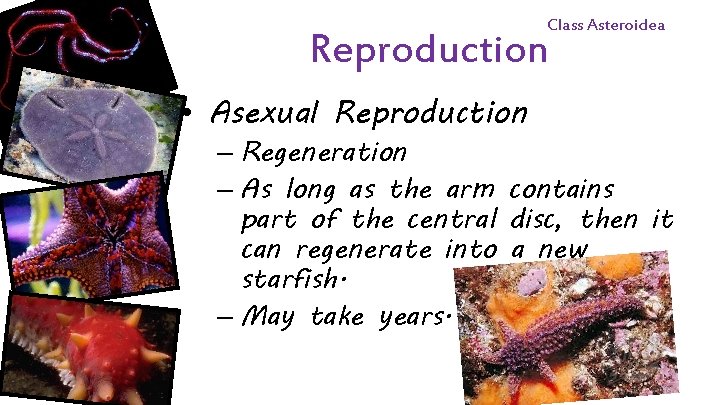 Class Asteroidea

Reproduction

• Asexual Reproduction
– Regeneration
– As long as the arm contains part of the central disc, then it can regenerate into a new starfish.
– May take years.